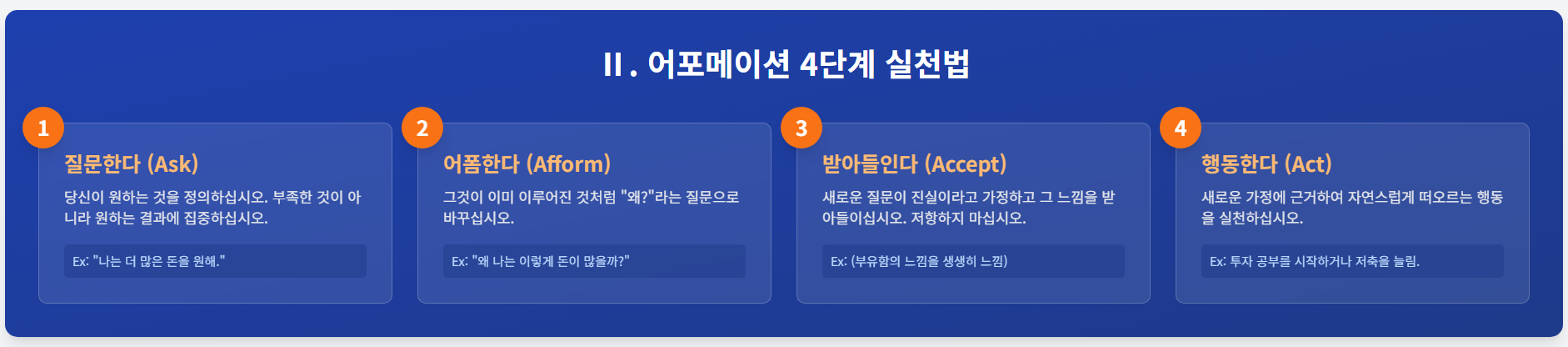 II. 어포메이션 4단계 실천법

1
질문한다 (Ask)
당신이 원하는 것을 정의하십시오. 부족한 것이 아니라 원하는 결과에 집중하십시오.
Ex: "나는 더 많은 돈을 원해."

2
어폼한다 (Afform)
그것이 이미 이루어진 것처럼 "왜?"라는 질문으로 바꾸십시오.
Ex: "왜 나는 이렇게 돈이 많을까?"

3
받아들인다 (Accept)
새로운 질문이 진실이라고 가정하고 그 느낌을 받아들이십시오. 저항하지 마십시오.
Ex: (부유함의 느낌을 생생히 느낌)

4
행동한다 (Act)
새로운 가정에 근거하여 자연스럽게 떠오르는 행동을 실천하십시오.
Ex: 투자 공부를 시작하거나 저축을 늘림.